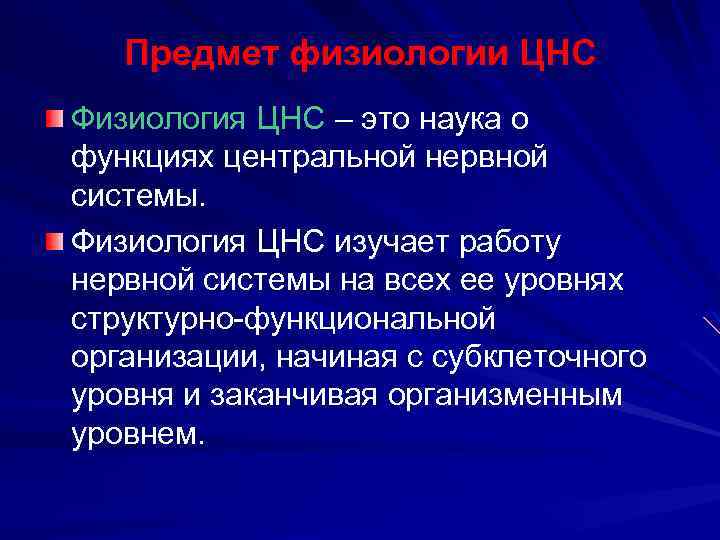 Предмет физиологии ЦНС

Физиология ЦНС – это наука о функциях центральной нервной системы.

Физиология ЦНС изучает работу нервной системы на всех ее уровнях структурно-функциональной организации, начиная с субклеточного уровня и заканчивая организменным уровнем.